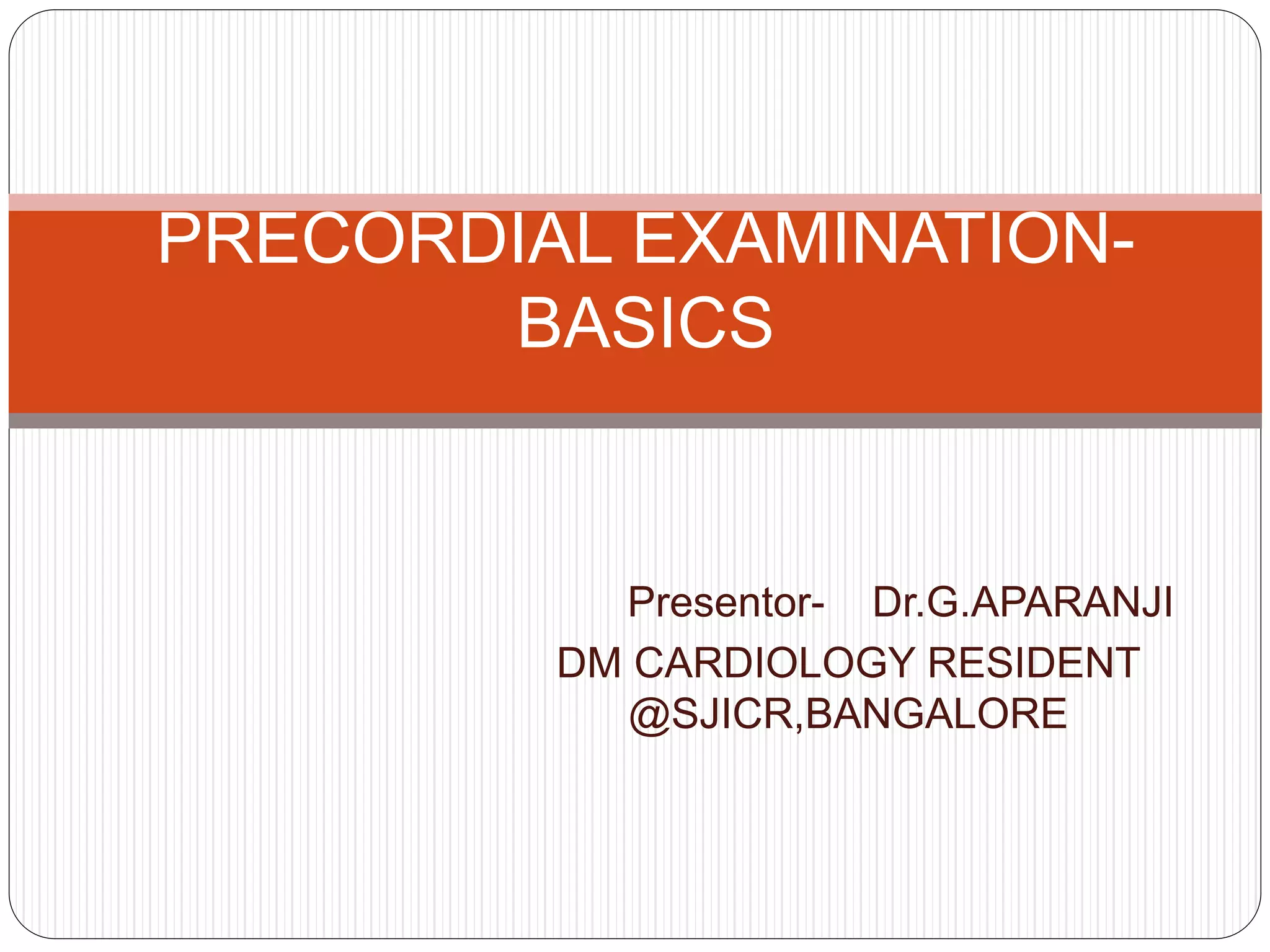 PRECORDIAL EXAMINATION-BASICS

Presentor- Dr.G.APARANJI
DM CARDIOLOGY RESIDENT
@SJICR,BANGALORE